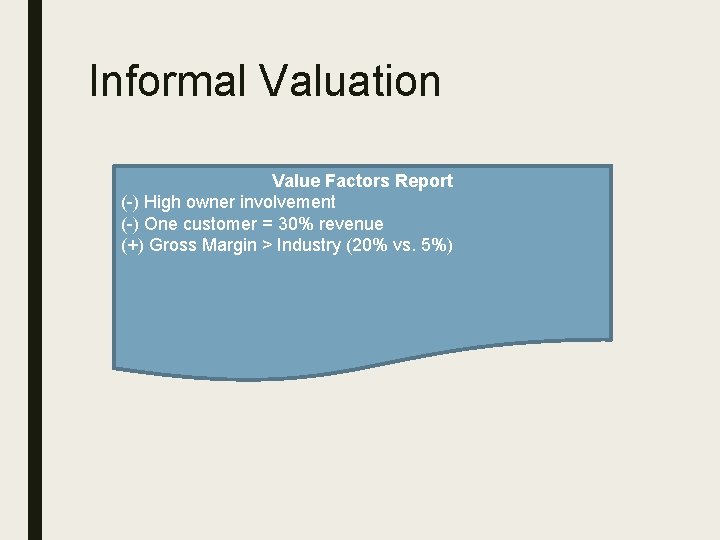 Informal Valuation

Value Factors Report
(-) High owner involvement
(-) One customer = 30% revenue
(+) Gross Margin > Industry (20% vs. 5%)